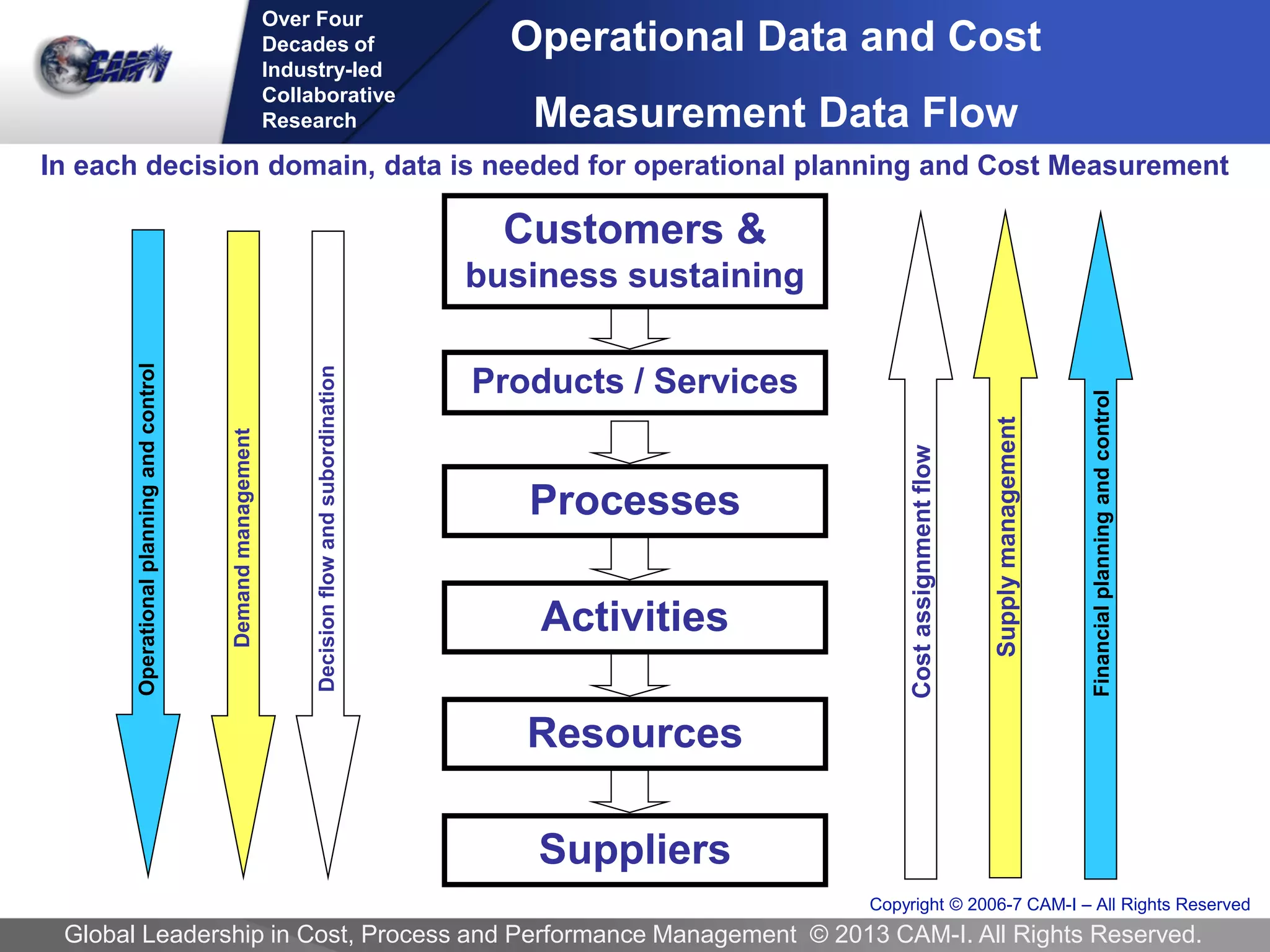 CAM-I

Over Four Decades of Industry-led Collaborative Research

Operational Data and Cost Measurement Data Flow

In each decision domain, data is needed for operational planning and Cost Measurement

Operational planning and control

Demand management

Decision flow and subordination

Customers & business sustaining

Products / Services

Processes

Activities

Resources

Suppliers

Cost assignment flow

Supply management

Financial planning and control

Copyright © 2006-7 CAM-I – All Rights Reserved

Global Leadership in Cost, Process and Performance Management © 2013 CAM-I. All Rights Reserved.